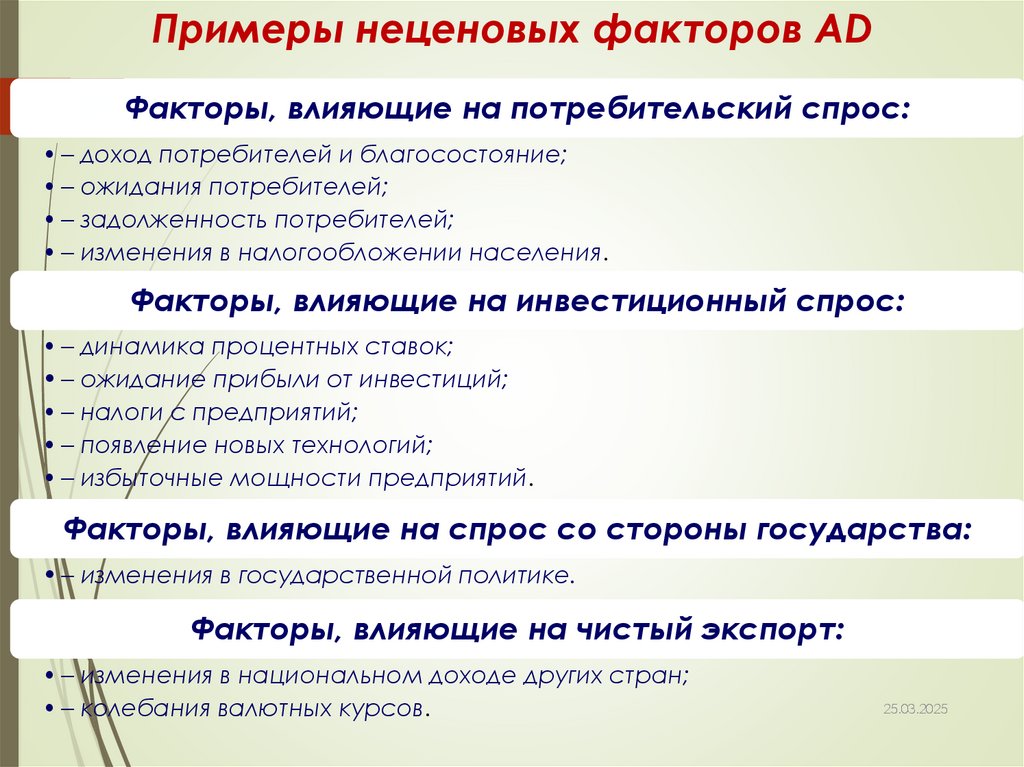 Примеры неценовых факторов AD

Факторы, влияющие на потребительский спрос:

• – доход потребителей и благосостояние;
• – ожидания потребителей;
• – задолженность потребителей;
• – изменения в налогообложении населения.

Факторы, влияющие на инвестиционный спрос:

• – динамика процентных ставок;
• – ожидание прибыли от инвестиций;
• – налоги с предприятий;
• – появление новых технологий;
• – избыточные мощности предприятий.

Факторы, влияющие на спрос со стороны государства:

• – изменения в государственной политике.

Факторы, влияющие на чистый экспорт:

• – изменения в национальном доходе других стран;
• – колебания валютных курсов.

25.03.2025